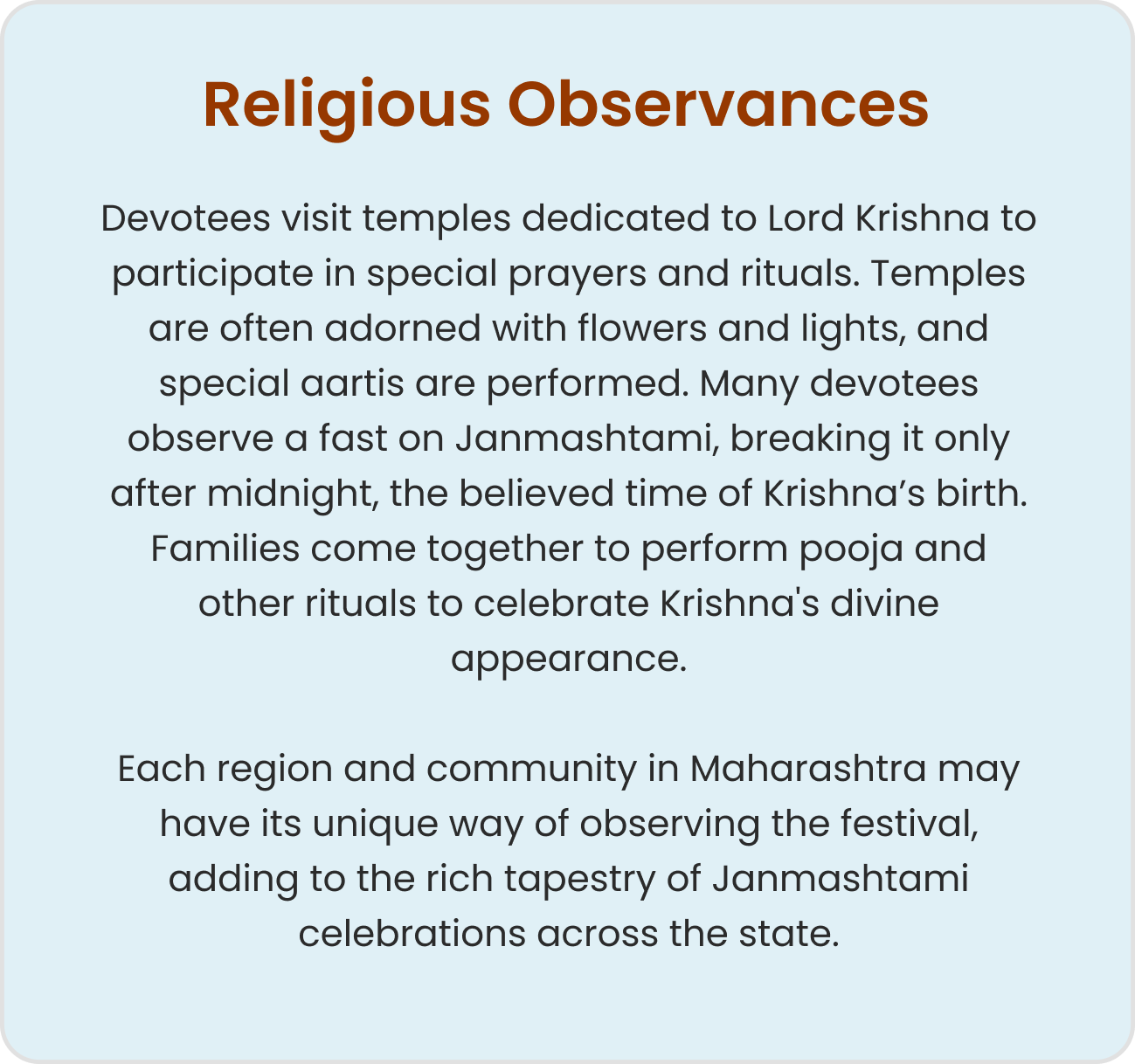 Religious Observances

Devotees visit temples dedicated to Lord Krishna to participate in special prayers and rituals. Temples are often adorned with flowers and lights, and special aartis are performed. Many devotees observe a fast on Janmashtami, breaking it only after midnight, the believed time of Krishna’s birth. Families come together to perform pooja and other rituals to celebrate Krishna's divine appearance.

Each region and community in Maharashtra may have its unique way of observing the festival, adding to the rich tapestry of Janmashtami celebrations across the state.